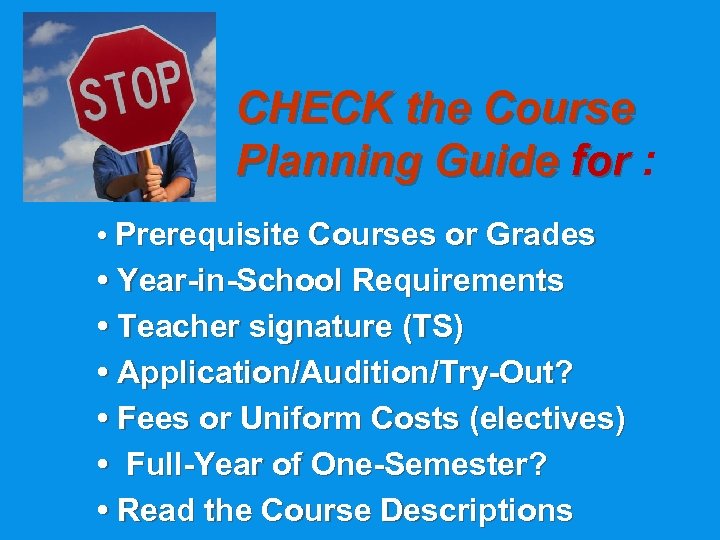 STOP

CHECK the Course Planning Guide for :

• Prerequisite Courses or Grades
• Year-in-School Requirements
• Teacher signature (TS)
• Application/Audition/Try-Out?
• Fees or Uniform Costs (electives)
• Full-Year of One-Semester?
• Read the Course Descriptions